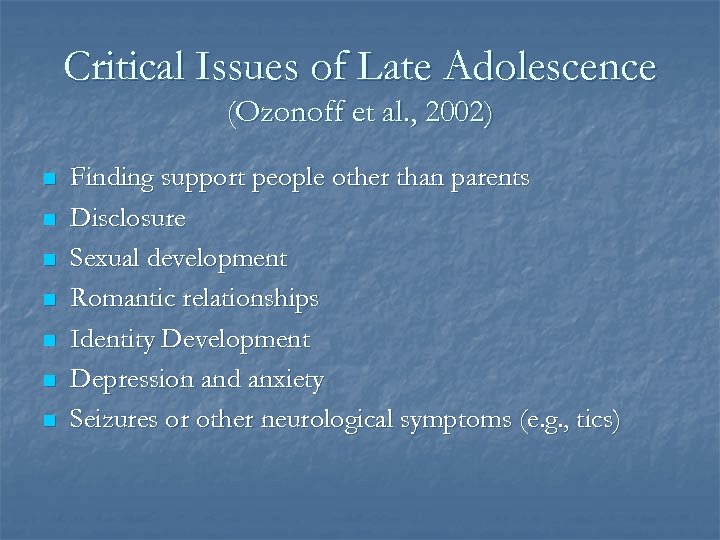 Critical Issues of Late Adolescence
(Ozonoff et al., 2002)

- Finding support people other than parents
- Disclosure
- Sexual development
- Romantic relationships
- Identity Development
- Depression and anxiety
- Seizures or other neurological symptoms (e.g., tics)